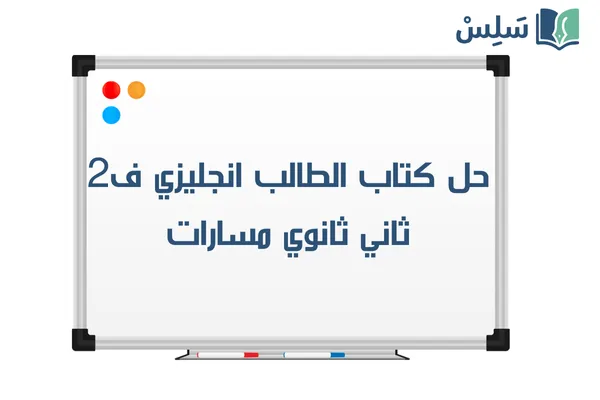 سَلِسْ

حل كتاب الطالب انجليزي ف2 ثاني ثانوي مسارات